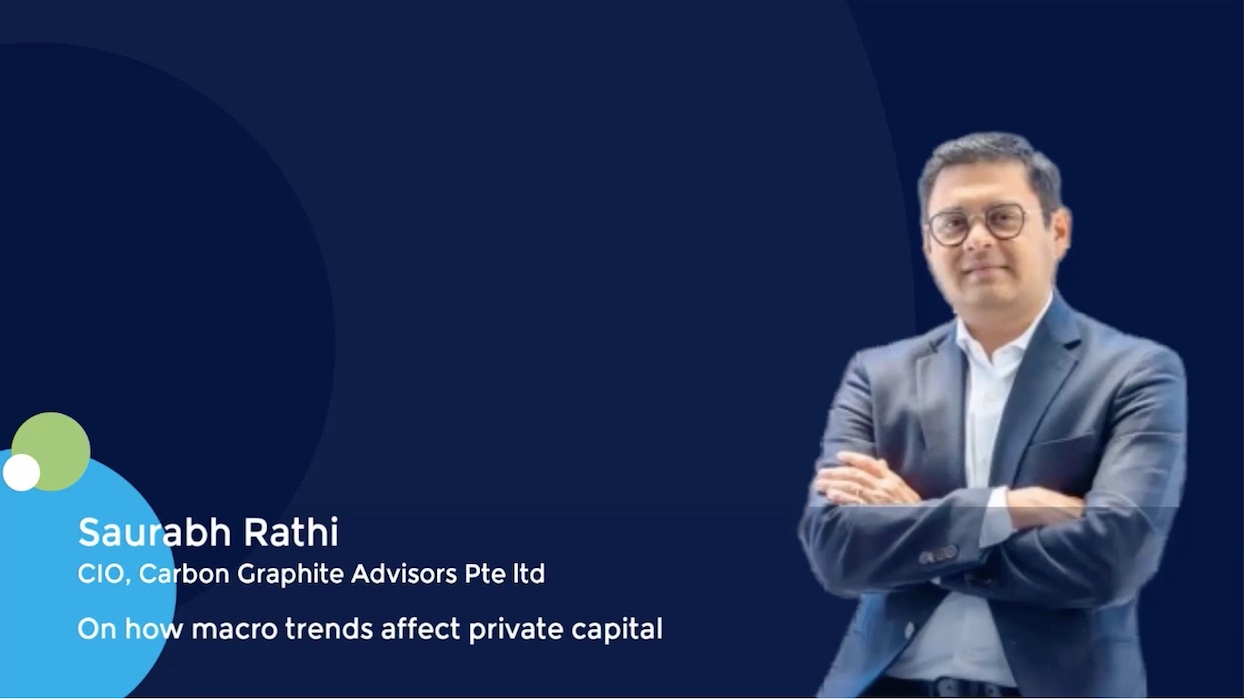 Saurabh Rathi
CIO, Carbon Graphite Advisors Pte ltd

On how macro trends affect private capital